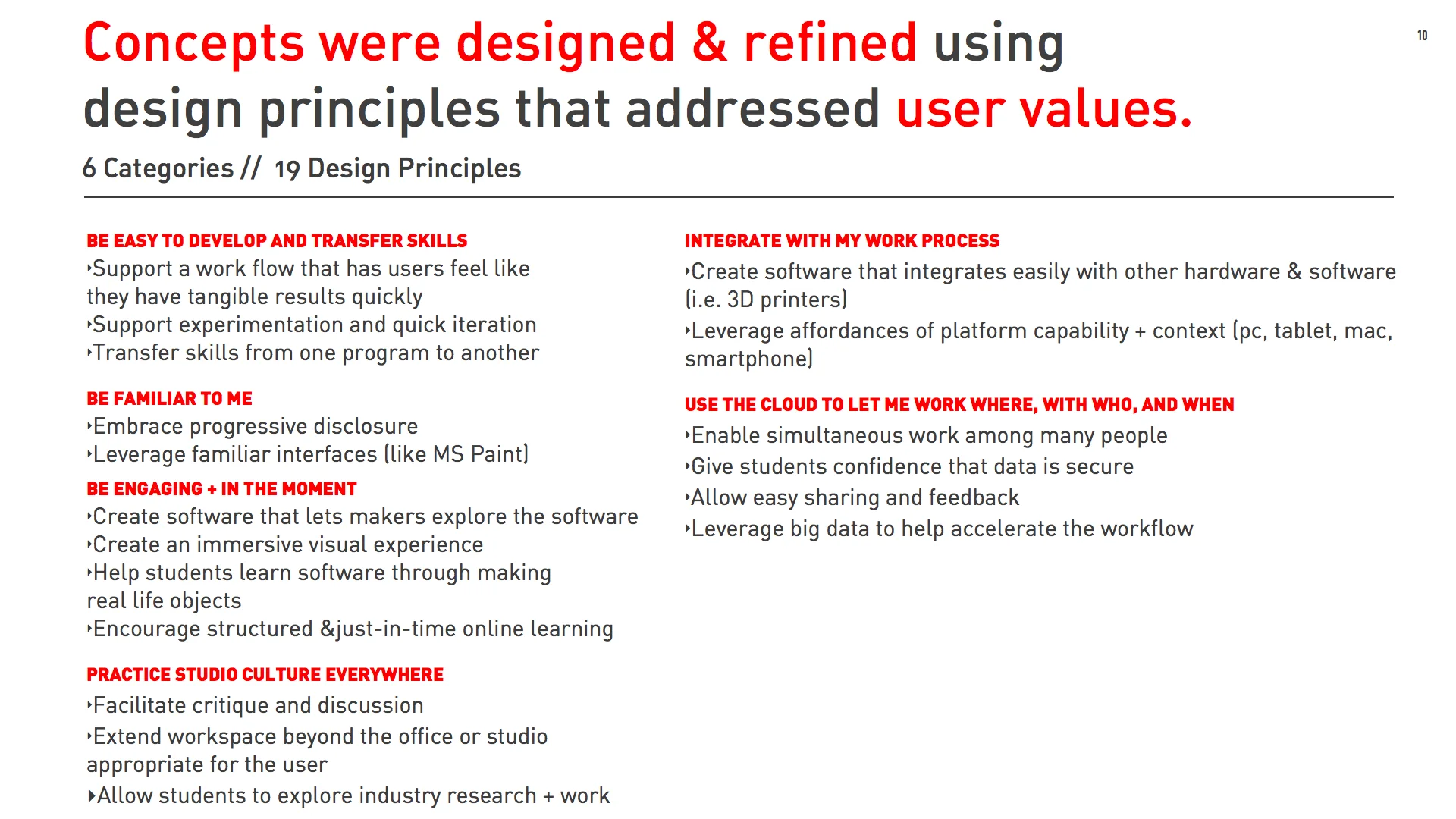 Concepts were designed & refined using design principles that addressed user values.

10

6 Categories // 19 Design Principles

BE EASY TO DEVELOP AND TRANSFER SKILLS
‣Support a work flow that has users feel like they have tangible results quickly
‣Support experimentation and quick iteration
‣Transfer skills from one program to another

BE FAMILIAR TO ME
‣Embrace progressive disclosure
‣Leverage familiar interfaces (like MS Paint)

BE ENGAGING + IN THE MOMENT
‣Create software that lets makers explore the software
‣Create an immersive visual experience
‣Help students learn software through making real life objects
‣Encourage structured &just-in-time online learning

PRACTICE STUDIO CULTURE EVERYWHERE
‣Facilitate critique and discussion
‣Extend workspace beyond the office or studio appropriate for the user
‣Allow students to explore industry research + work

INTEGRATE WITH MY WORK PROCESS
‣Create software that integrates easily with other hardware & software (i.e. 3D printers)
‣Leverage affordances of platform capability + context (pc, tablet, mac, smartphone)

USE THE CLOUD TO LET ME WORK WHERE, WITH WHO, AND WHEN
‣Enable simultaneous work among many people
‣Give students confidence that data is secure
‣Allow easy sharing and feedback
‣Leverage big data to help accelerate the workflow